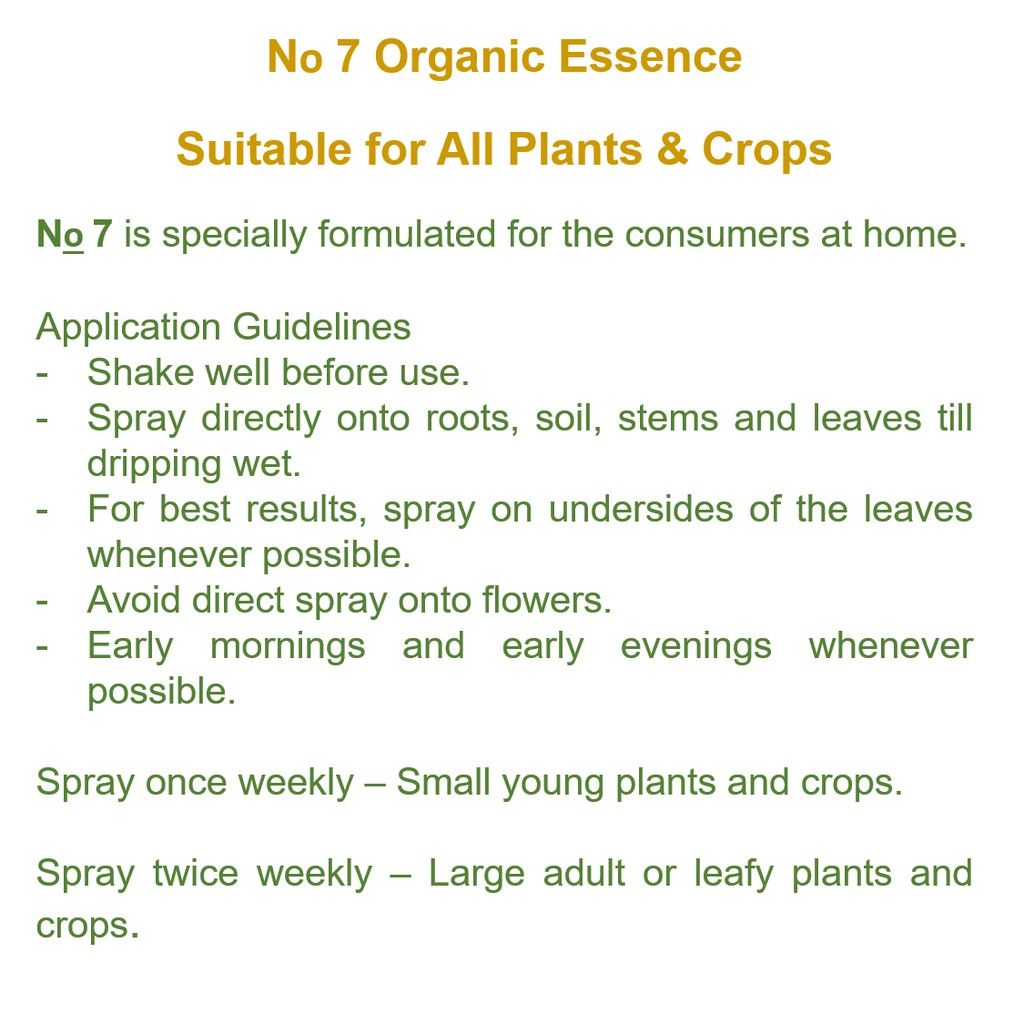 No 7 Organic Essence

Suitable for All Plants & Crops

No 7 is specially formulated for the consumers at home.

Application Guidelines
- Shake well before use.
- Spray directly onto roots, soil, stems and leaves till dripping wet.
- For best results, spray on undersides of the leaves whenever possible.
- Avoid direct spray onto flowers.
- Early mornings and early evenings whenever possible.

Spray once weekly – Small young plants and crops.

Spray twice weekly – Large adult or leafy plants and crops.